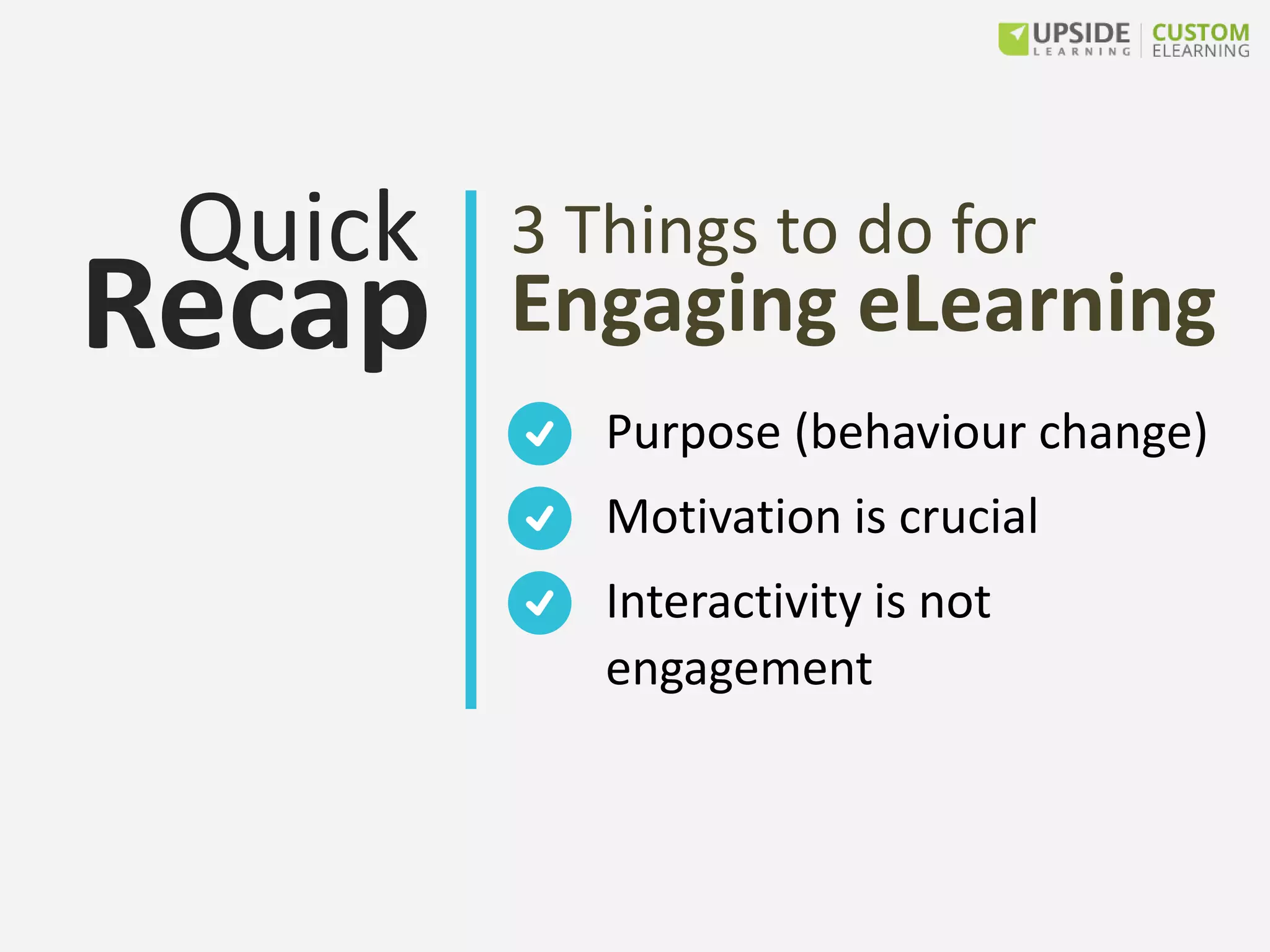 UPSIDE LEARNING | CUSTOM ELEARNING

Quick
Recap

3 Things to do for
Engaging eLearning

Purpose (behaviour change)

Motivation is crucial

Interactivity is not engagement